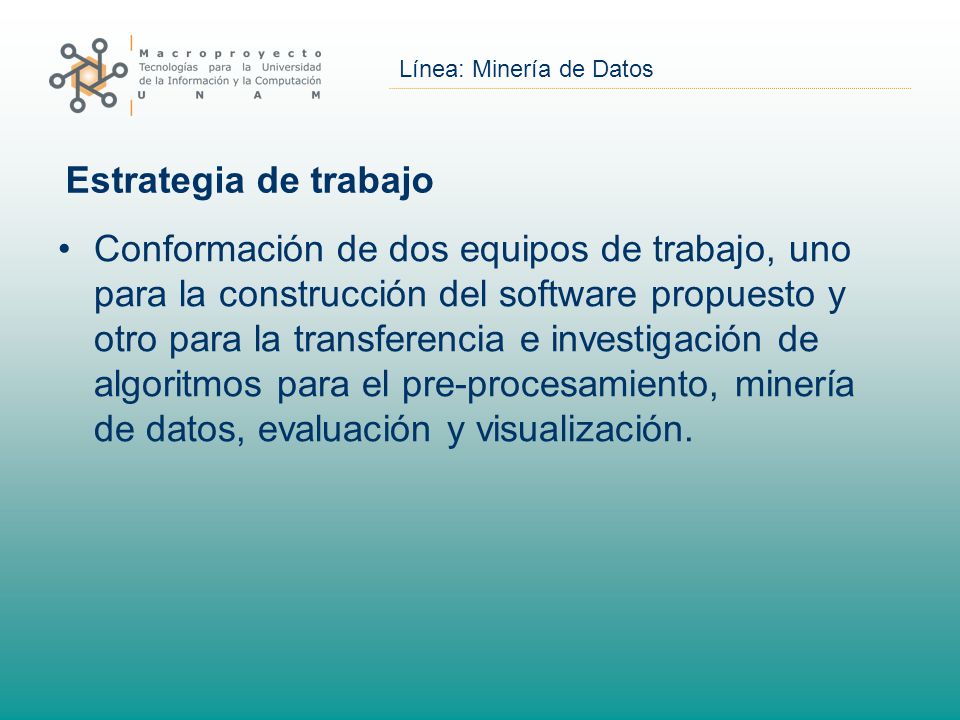 Macroproyecto
Tecnologías para la Universidad de la Información y la Computación
UNAM

Línea: Minería de Datos

Estrategia de trabajo

• Conformación de dos equipos de trabajo, uno para la construcción del software propuesto y otro para la transferencia e investigación de algoritmos para el pre-procesamiento, minería de datos, evaluación y visualización.